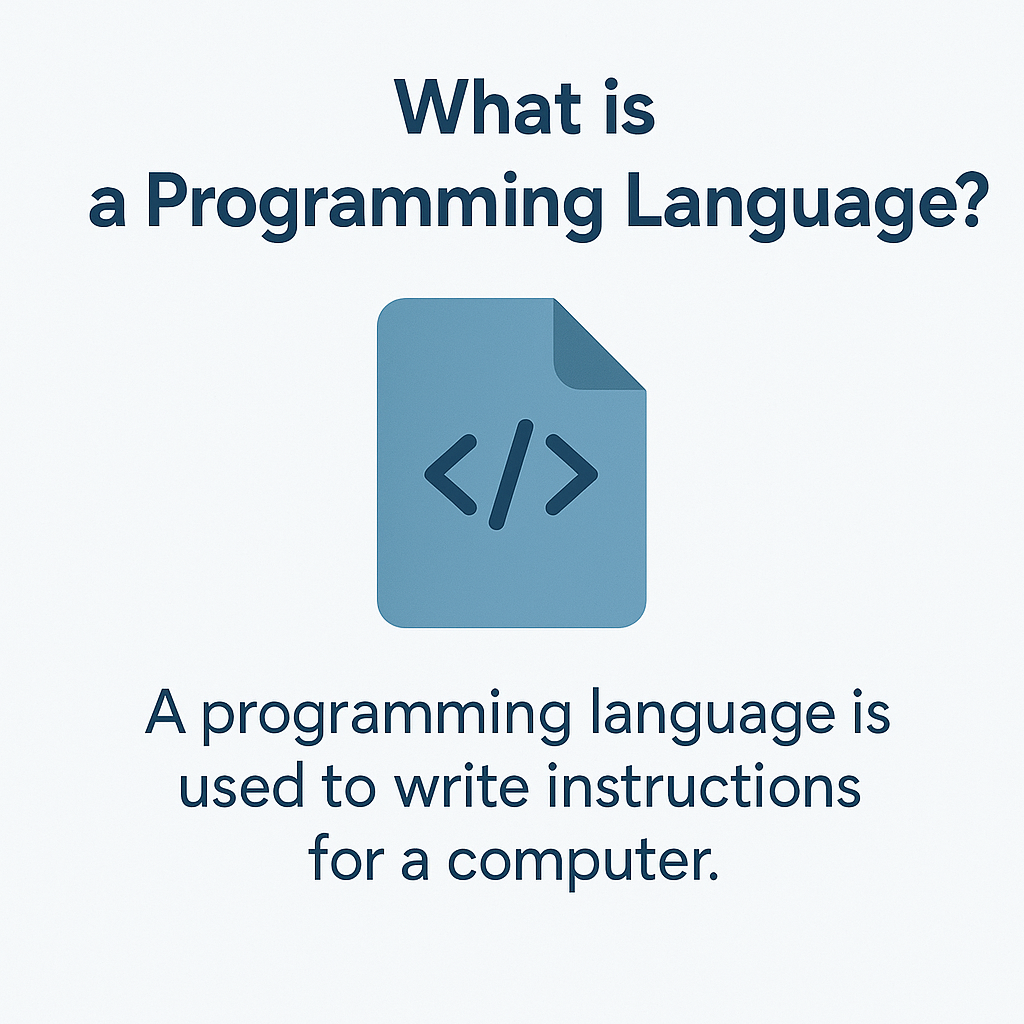 What is a Programming Language?

</>

A programming language is used to write instructions for a computer.